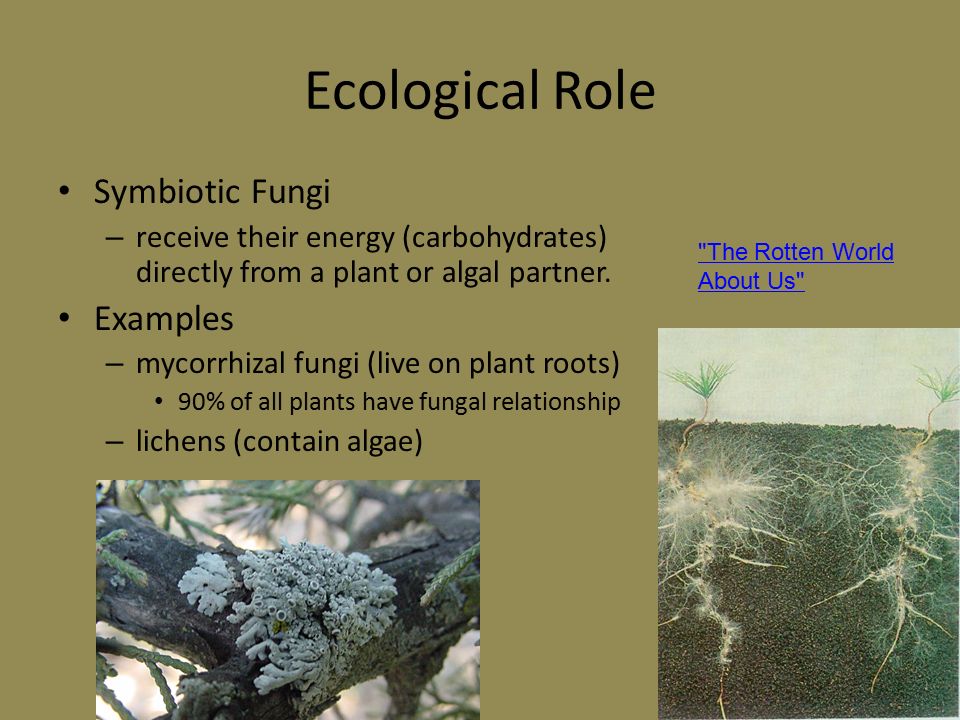 Ecological Role

• Symbiotic Fungi
– receive their energy (carbohydrates) directly from a plant or algal partner.

• Examples
– mycorrhizal fungi (live on plant roots)
• 90% of all plants have fungal relationship
– lichens (contain algae)

"The Rotten World About Us"